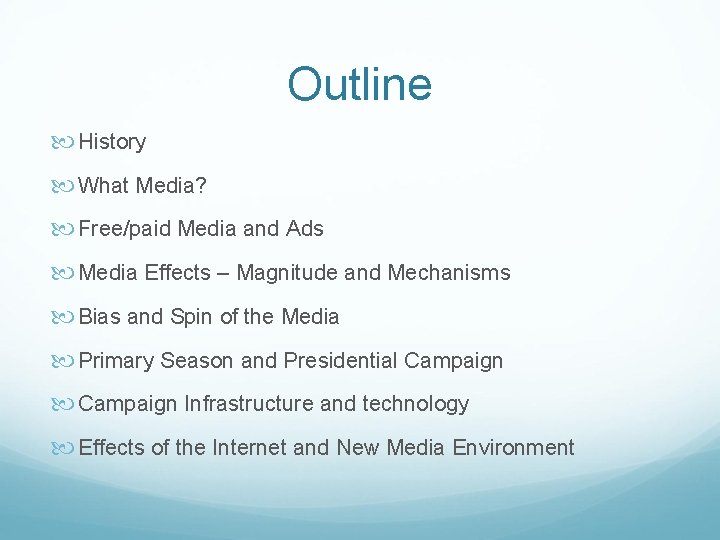 Outline

History

What Media?

Free/paid Media and Ads

Media Effects – Magnitude and Mechanisms

Bias and Spin of the Media

Primary Season and Presidential Campaign

Campaign Infrastructure and technology

Effects of the Internet and New Media Environment